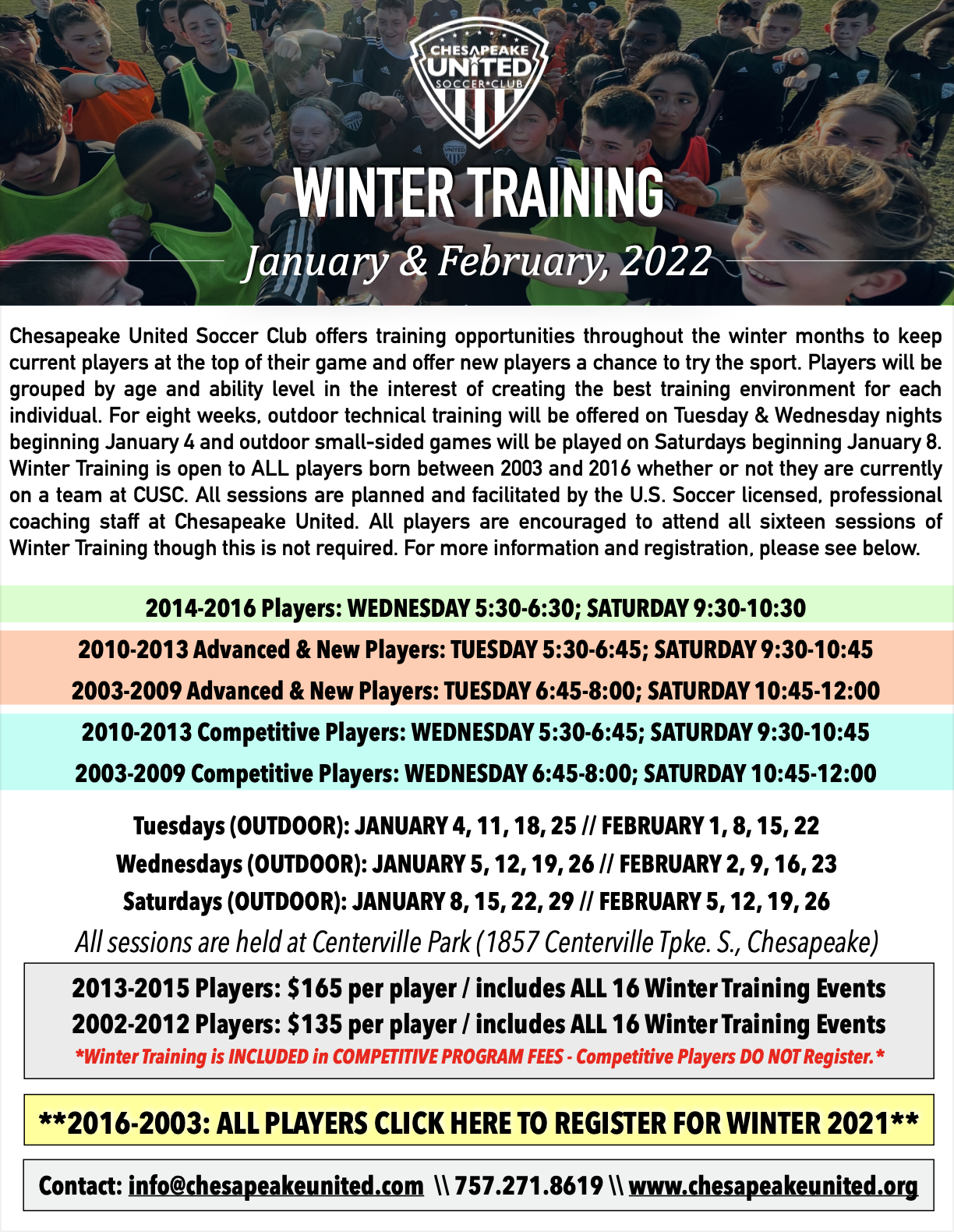 CHESAPEAKE UNITED SOCCER CLUB

WINTER TRAINING

January & February, 2022

Chesapeake United Soccer Club offers training opportunities throughout the winter months to keep current players at the top of their game and offer new players a chance to try the sport. Players will be grouped by age and ability level in the interest of creating the best training environment for each individual. For eight weeks, outdoor technical training will be offered on Tuesday & Wednesday nights beginning January 4 and outdoor small-sided games will be played on Saturdays beginning January 8. Winter Training is open to ALL players born between 2003 and 2016 whether or not they are currently on a team at CUSC. All sessions are planned and facilitated by the U.S. Soccer licensed, professional coaching staff at Chesapeake United. All players are encouraged to attend all sixteen sessions of Winter Training though this is not required. For more information and registration, please see below.

2014-2016 Players: WEDNESDAY 5:30-6:30; SATURDAY 9:30-10:30

2010-2013 Advanced & New Players: TUESDAY 5:30-6:45; SATURDAY 9:30-10:45

2003-2009 Advanced & New Players: TUESDAY 6:45-8:00; SATURDAY 10:45-12:00

2010-2013 Competitive Players: WEDNESDAY 5:30-6:45; SATURDAY 9:30-10:45

2003-2009 Competitive Players: WEDNESDAY 6:45-8:00; SATURDAY 10:45-12:00

Tuesdays (OUTDOOR): JANUARY 4, 11, 18, 25 // FEBRUARY 1, 8, 15, 22

Wednesdays (OUTDOOR): JANUARY 5, 12, 19, 26 // FEBRUARY 2, 9, 16, 23

Saturdays (OUTDOOR): JANUARY 8, 15, 22, 29 // FEBRUARY 5, 12, 19, 26

All sessions are held at Centerville Park (1857 Centerville Tpke. S., Chesapeake)

2013-2015 Players: $165 per player / includes ALL 16 Winter Training Events

2002-2012 Players: $135 per player / includes ALL 16 Winter Training Events

*Winter Training is INCLUDED in COMPETITIVE PROGRAM FEES - Competitive Players DO NOT Register.*

**2016-2003: ALL PLAYERS CLICK HERE TO REGISTER FOR WINTER 2021**

Contact: info@chesapeakeunited.com \\ 757.271.8619 \\ www.chesapeakeunited.org